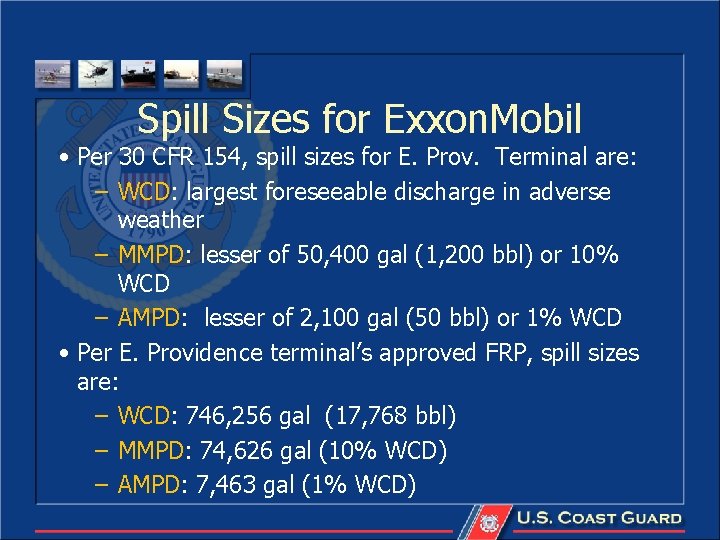 Spill Sizes for ExxonMobil

• Per 30 CFR 154, spill sizes for E. Prov. Terminal are:
– WCD: largest foreseeable discharge in adverse weather
– MMPD: lesser of 50,400 gal (1,200 bbl) or 10% WCD
– AMPD: lesser of 2,100 gal (50 bbl) or 1% WCD

• Per E. Providence terminal's approved FRP, spill sizes are:
– WCD: 746,256 gal (17,768 bbl)
– MMPD: 74,626 gal (10% WCD)
– AMPD: 7,463 gal (1% WCD)

U.S. COAST GUARD